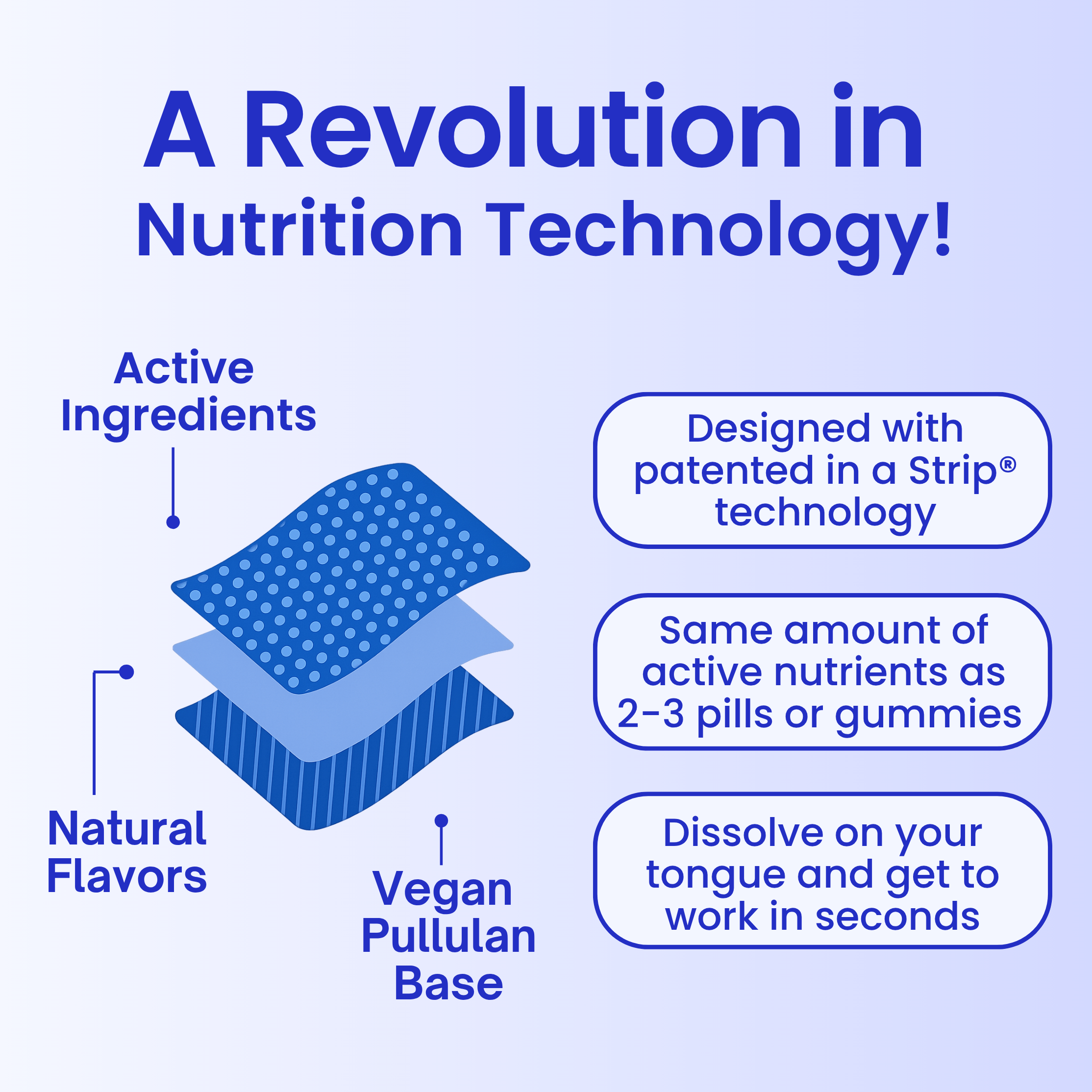 A Revolution in
Nutrition Technology!

Active Ingredients

Natural Flavors

Vegan Pullulan Base

Designed with patented in a Strip® technology

Same amount of active nutrients as 2-3 pills or gummies

Dissolve on your tongue and get to work in seconds